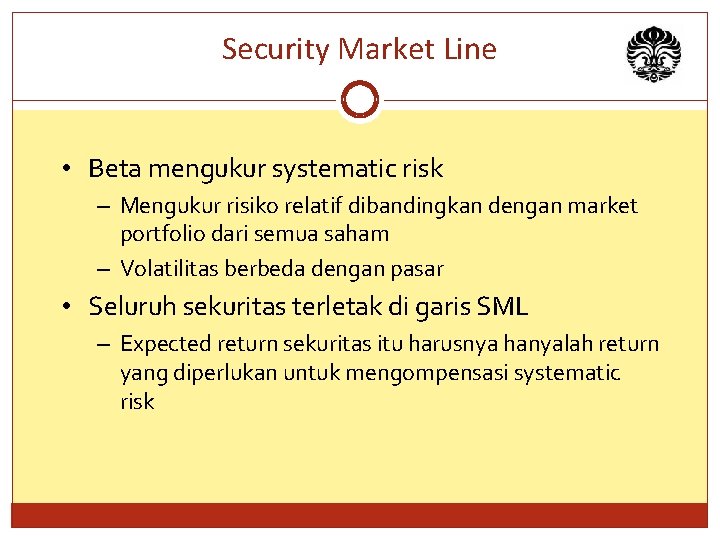 Security Market Line

• Beta mengukur systematic risk
– Mengukur risiko relatif dibandingkan dengan market portfolio dari semua saham
– Volatilitas berbeda dengan pasar
• Seluruh sekuritas terletak di garis SML
– Expected return sekuritas itu harusnya hanyalah return yang diperlukan untuk mengompensasi systematic risk